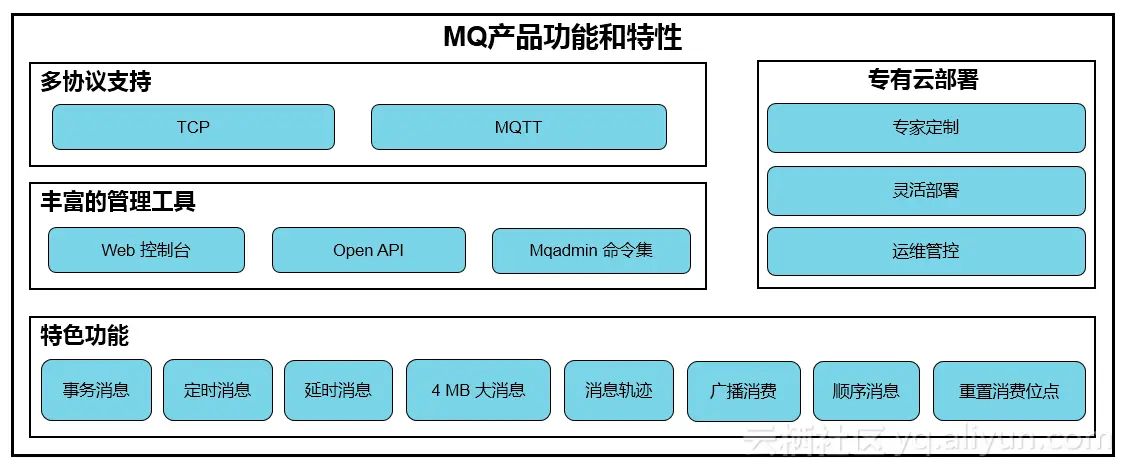 MQ产品功能和特性

多协议支持

TCP

MQTT

丰富的管理工具

Web 控制台

Open API

Mqadmin 命令集

专有云部署

专家定制

灵活部署

运维管控

特色功能

事务消息

定时消息

延时消息

4 MB 大消息

消息轨迹

广播消费

顺序消息

重置消费位点

云栖社区 yq.aliyun.com